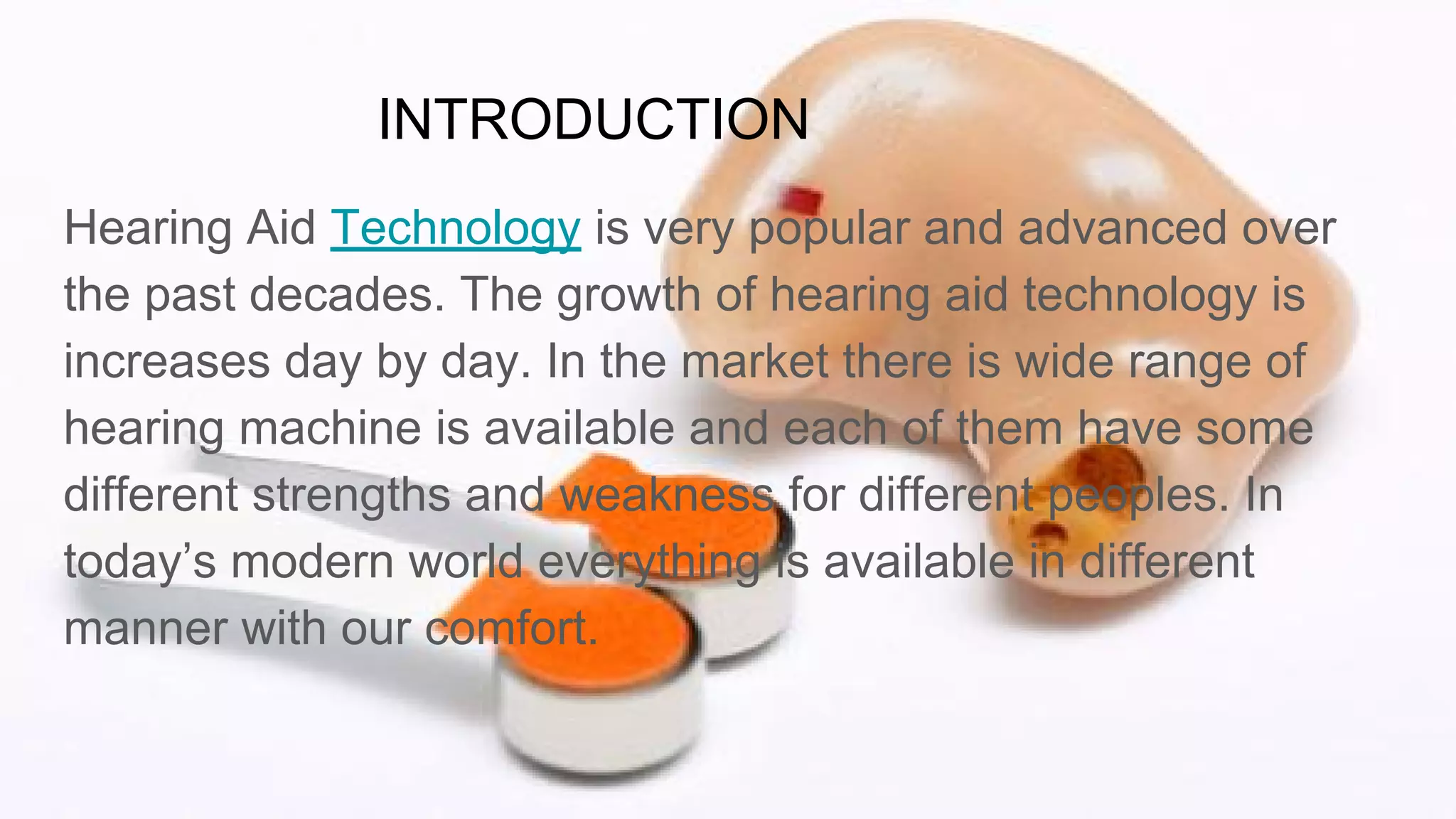 INTRODUCTION

Hearing Aid Technology is very popular and advanced over the past decades. The growth of hearing aid technology is increases day by day. In the market there is wide range of hearing machine is available and each of them have some different strengths and weakness for different peoples. In today’s modern world everything is available in different manner with our comfort.